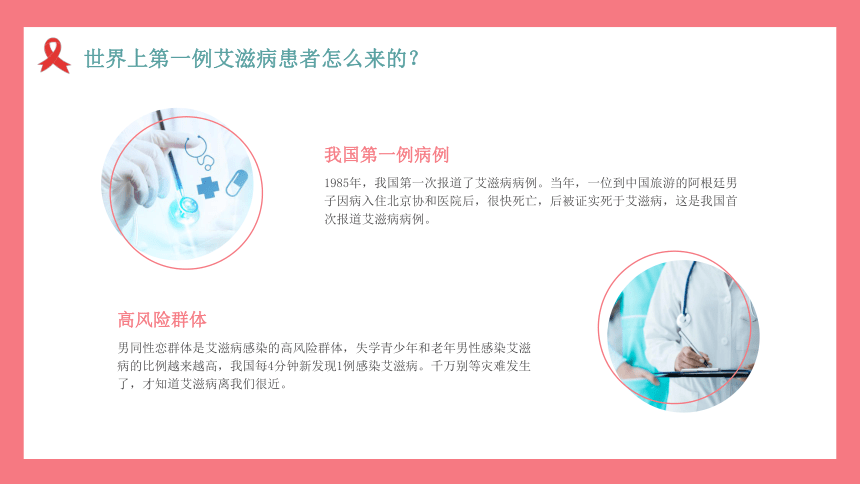 世界上第一例艾滋病患者怎么来的？

我国第一例病例

1985年，我国第一次报道了艾滋病病例。当年，一位到中国旅游的阿根廷男子因病入住北京协和医院后，很快死亡，后被证实死于艾滋病，这是我国首次报道艾滋病病例。

高风险群体

男同性恋群体是艾滋病感染的高风险群体，失学青少年和老年男性感染艾滋病的比例越来越高，我国每4分钟新发现1例感染艾滋病。千万别等灾难发生了，才知道艾滋病离我们很近。